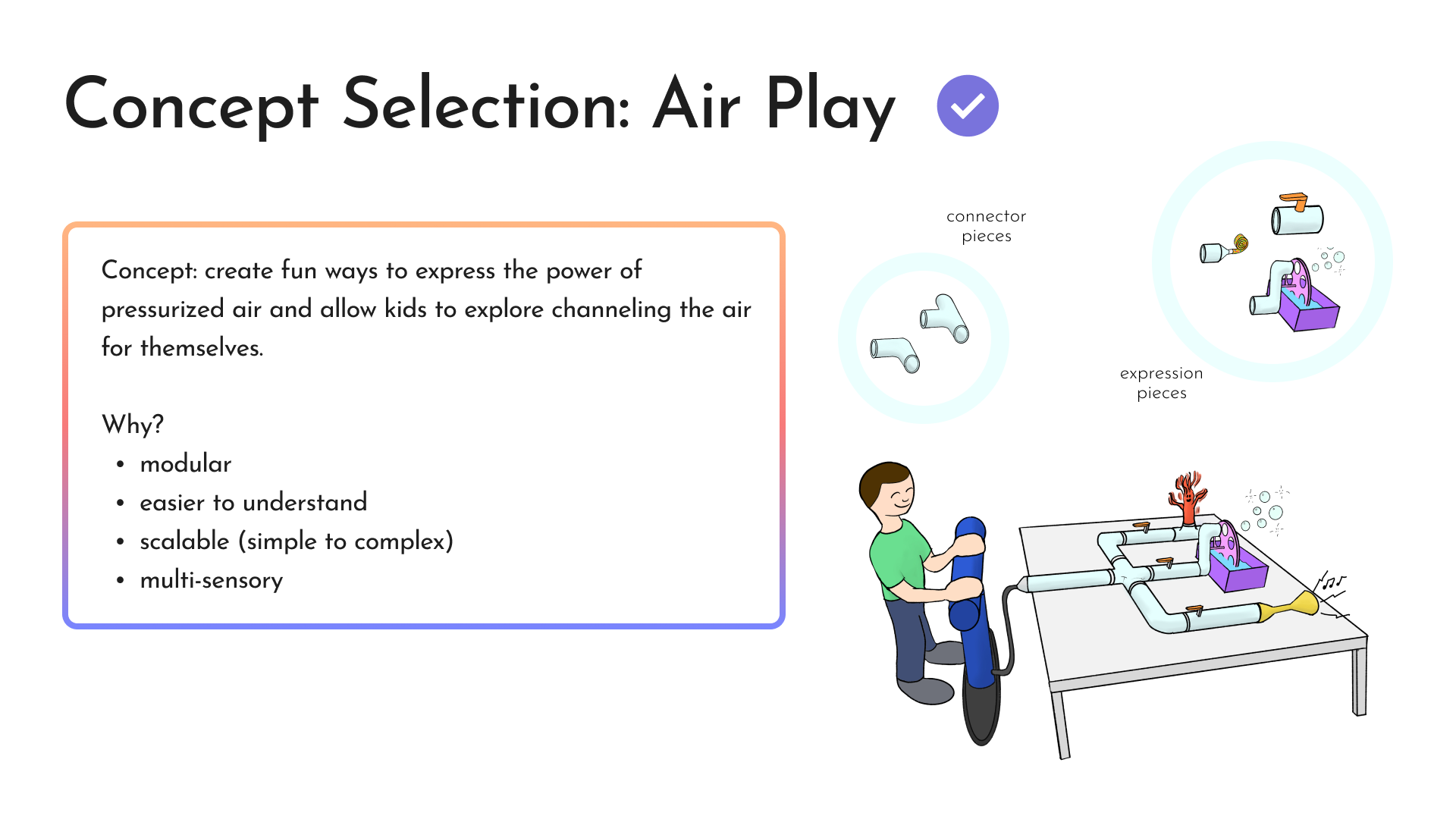 Concept Selection: Air Play

Concept: create fun ways to express the power of pressurized air and allow kids to explore channeling the air for themselves.

Why?
• modular
• easier to understand
• scalable (simple to complex)
• multi-sensory

connector pieces

expression pieces